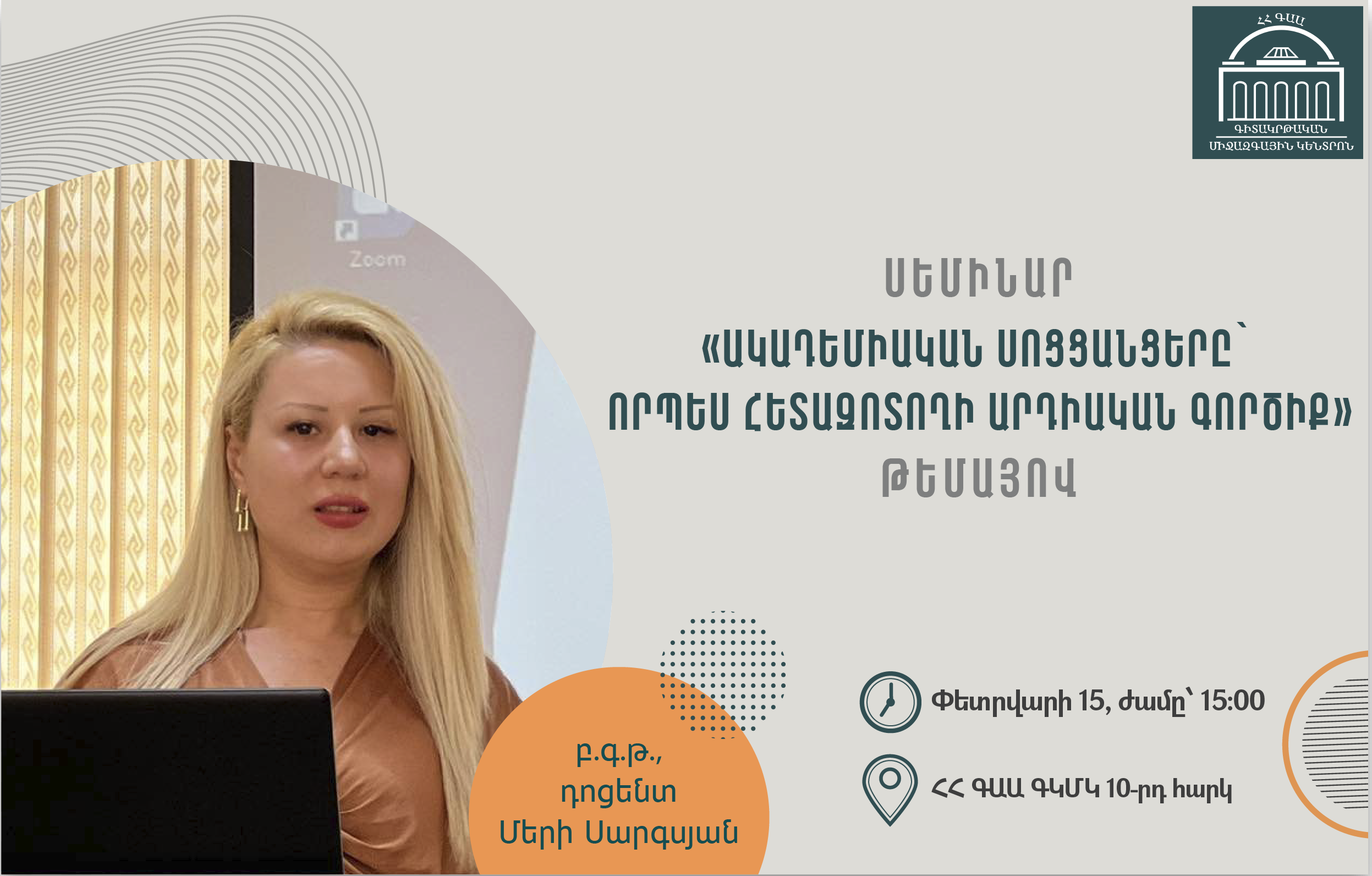 ՀՀ ԳԱԱ
ԳԻՏԱԿՐԹԱԿԱՆ
ՄԻՋԱԶԳԱՅԻՆ ԿԵՆՏՐՈՆ

Zoom

ՍԵՄԻՆԱՐ
«ԱԿԱԴԵՄԻԱԿԱՆ ՍՈՑՑԱՆՑԵՐԸ՝ ՈՐՊԵՍ ՀԵՏԱԶՈՏՈՂԻ ԱՐԴԻԱԿԱՆ ԳՈՐԾԻՔ»
ԹԵՄԱՅՈՎ

բ.գ.թ., դոցենտ
Մերի Սարգսյան

Փետրվարի 15, ժամը՝ 15:00

ՀՀ ԳԱԱ ԳԿՄԿ 10-րդ հարկ